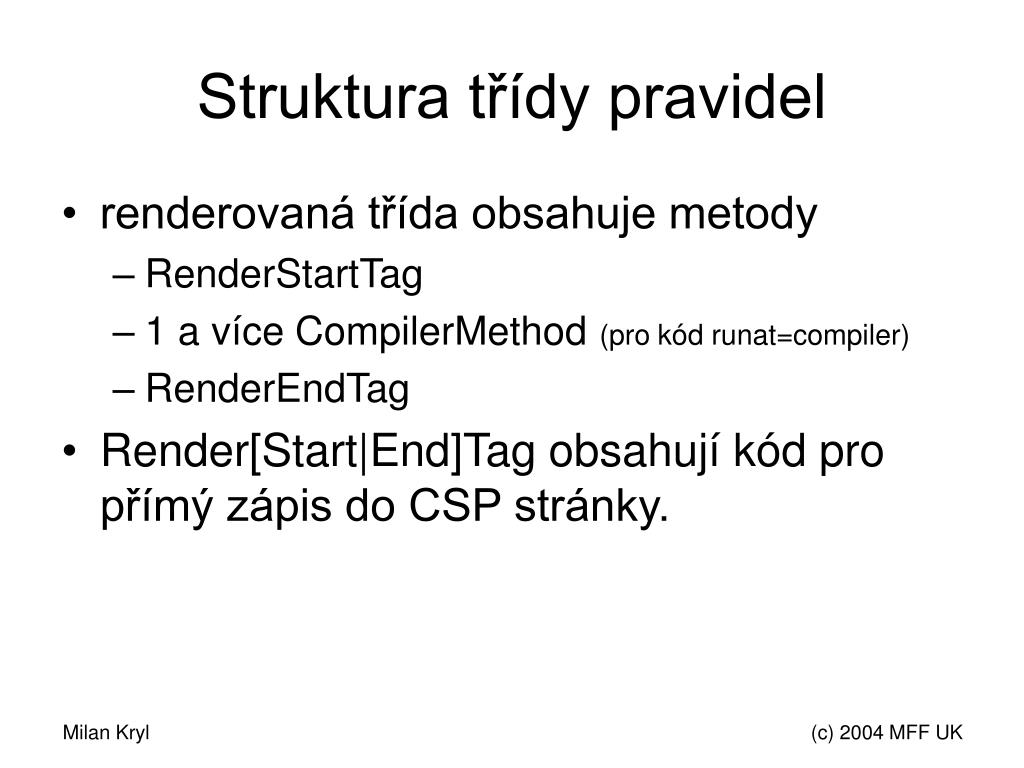 Struktura třídy pravidel

• renderovaná třída obsahuje metody
– RenderStartTag
– 1 a více CompilerMethod (pro kód runat=compiler)
– RenderEndTag
• Render[Start|End]Tag obsahují kód pro přímý zápis do CSP stránky.

Milan Kryl

(c) 2004 MFF UK